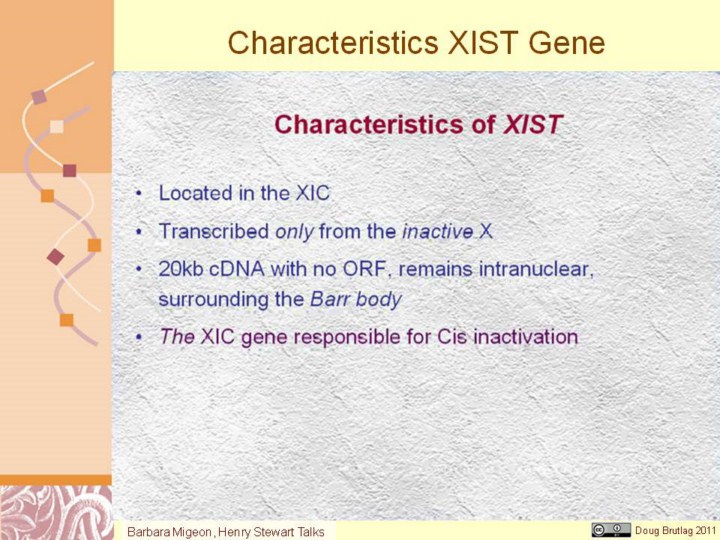 Characteristics XIST Gene

Characteristics of XIST

• Located in the XIC

• Transcribed only from the inactive X

• 20kb cDNA with no ORF, remains intranuclear, surrounding the Barr body

• The XIC gene responsible for Cis inactivation

Barbara Migeon, Henry Stewart Talks

Doug Brutlag 2011